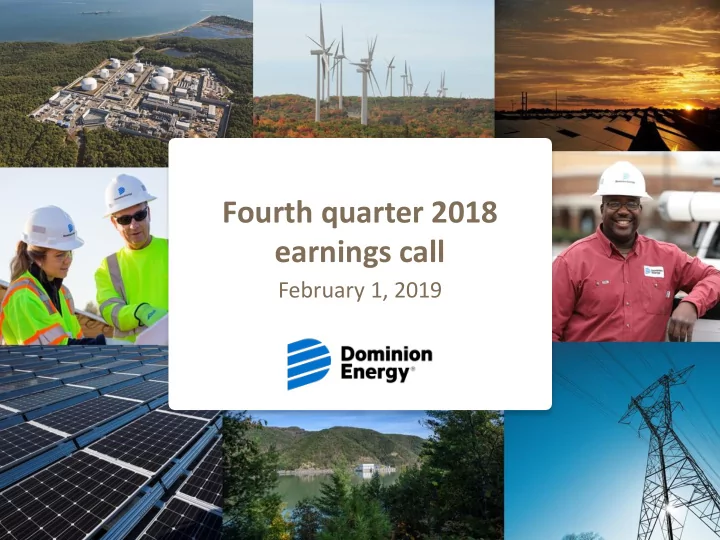 Fourth quarter 2018 earnings call

February 1, 2019

Dominion Energy®